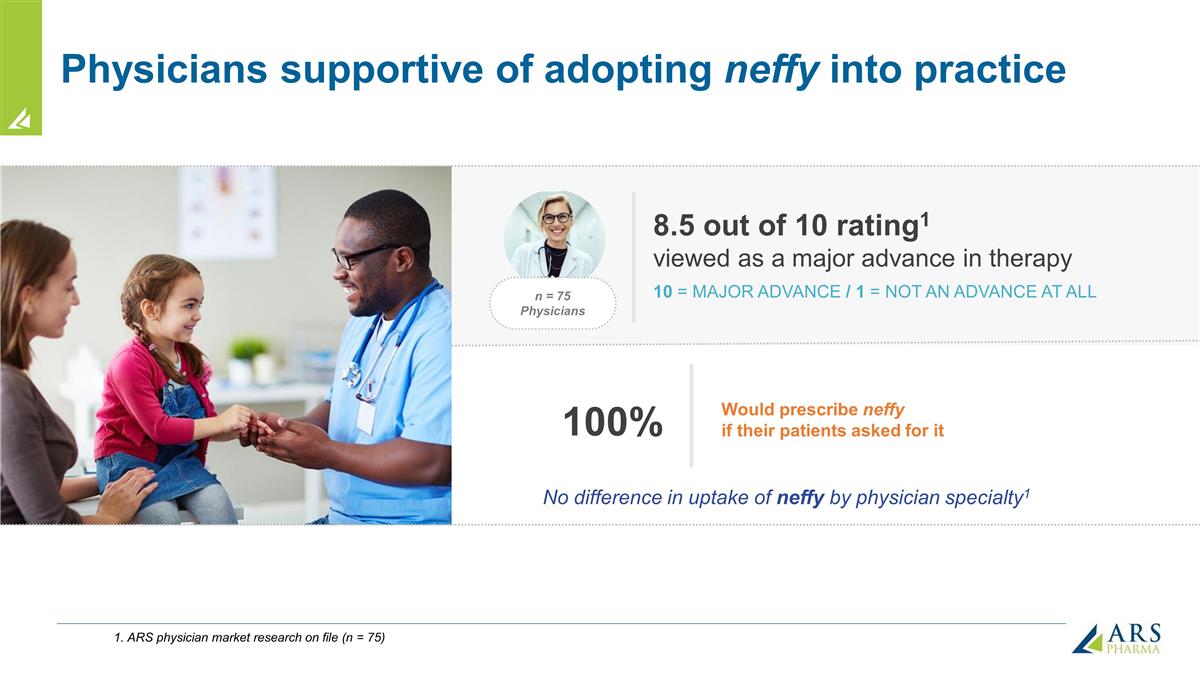 Physicians supportive of adopting neffy into practice

n = 75 Physicians

8.5 out of 10 rating$^1$
viewed as a major advance in therapy
10 = MAJOR ADVANCE / 1 = NOT AN ADVANCE AT ALL

100%

Would prescribe neffy if their patients asked for it

No difference in uptake of neffy by physician specialty$^1$

1. ARS physician market research on file (n = 75)

ARS PHARMA